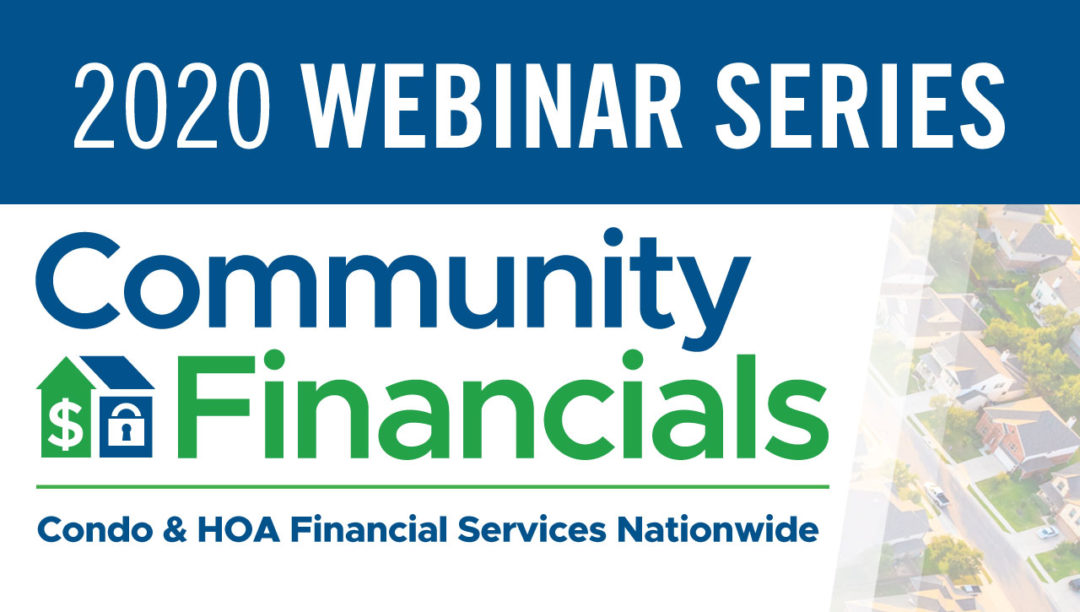 2020 WEBINAR SERIES

Community $ Financials

Condo & HOA Financial Services Nationwide